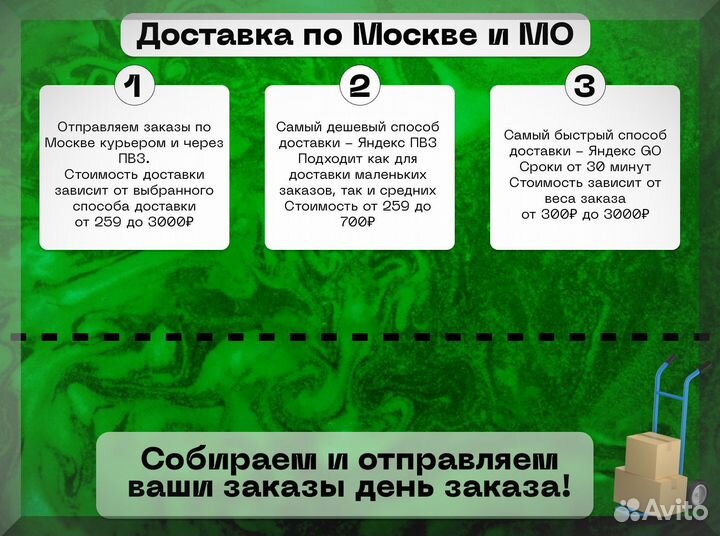 Доставка по Москве и МО

1

Отправляем заказы по Москве курьером и через ПВЗ.
Стоимость доставки зависит от выбранного способа доставки от 259 до 3000₽

2

Самый дешевый способ доставки – Яндекс ПВЗ
Подходит как для доставки маленьких заказов, так и средних
Стоимость от 259 до 700₽

3

Самый быстрый способ доставки – Яндекс GO
Сроки от 30 минут
Стоимость зависит от веса заказа
от 300₽ до 3000₽

Собираем и отправляем ваши заказы день заказа!

Avito